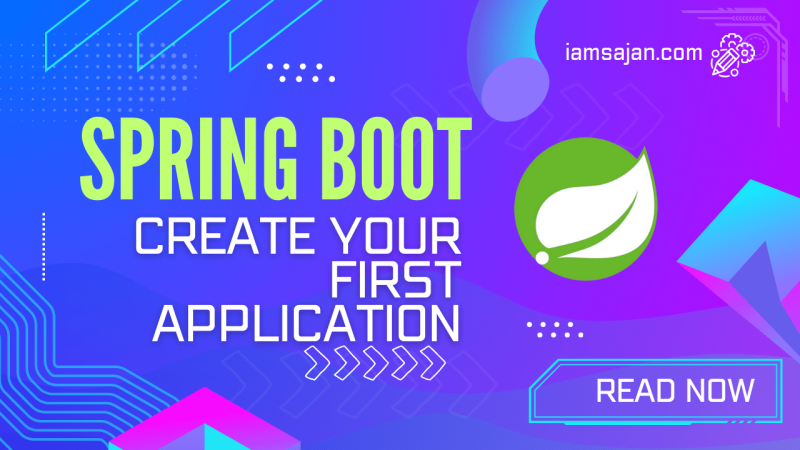 iamsajan.com

SPRING BOOT

CREATE YOUR FIRST APPLICATION

READ NOW